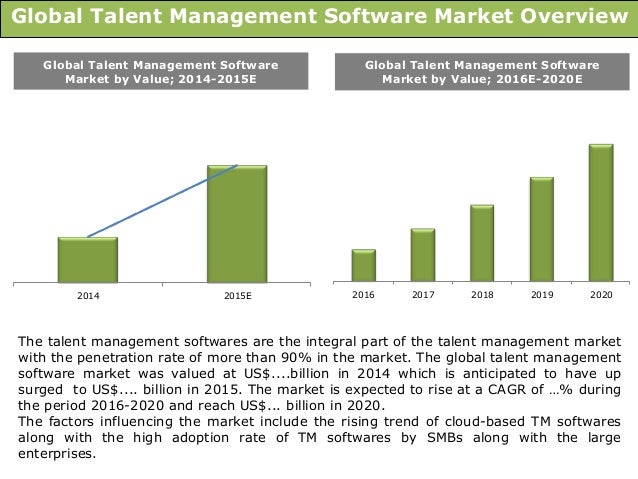 Global Talent Management Software Market Overview

Global Talent Management Software Market by Value; 2014-2015E

2014

2015E

Global Talent Management Software Market by Value; 2016E-2020E

2016

2017

2018

2019

2020

The talent management softwares are the integral part of the talent management market with the penetration rate of more than 90% in the market. The global talent management software market was valued at US$....billion in 2014 which is anticipated to have up surged to US$.... billion in 2015. The market is expected to rise at a CAGR of …% during the period 2016-2020 and reach US$... billion in 2020.
The factors influencing the market include the rising trend of cloud-based TM softwares along with the high adoption rate of TM softwares by SMBs along with the large enterprises.